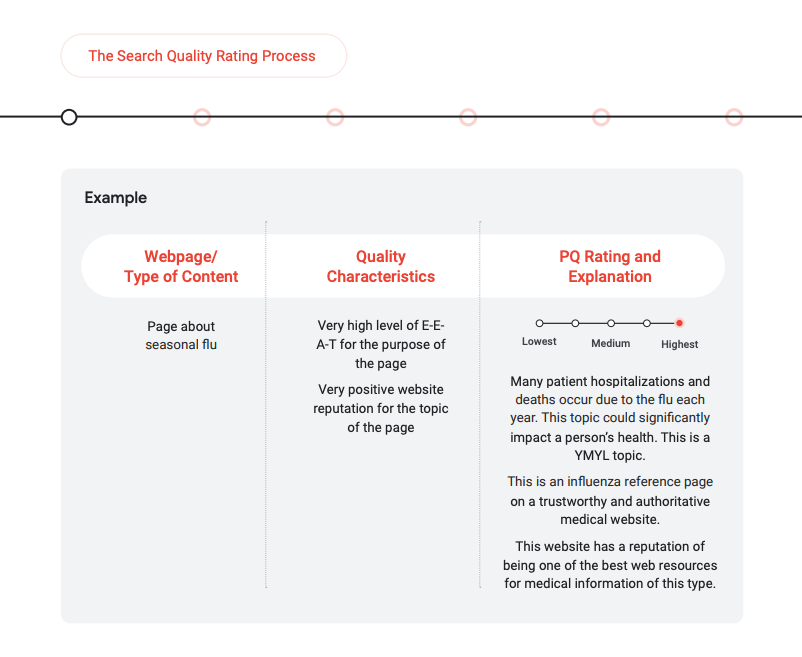 The Search Quality Rating Process

Example

| Webpage/ Type of Content | Quality Characteristics | PQ Rating and Explanation |
|---|---|---|
| Page about seasonal flu | Very high level of E-E-A-T for the purpose of the page<br>Very positive website reputation for the topic of the page | Lowest Medium Highest<br>Many patient hospitalizations and deaths occur due to the flu each year. This topic could significantly impact a person's health. This is a YMYL topic.<br>This is an influenza reference page on a trustworthy and authoritative medical website.<br>This website has a reputation of being one of the best web resources for medical information of this type. |